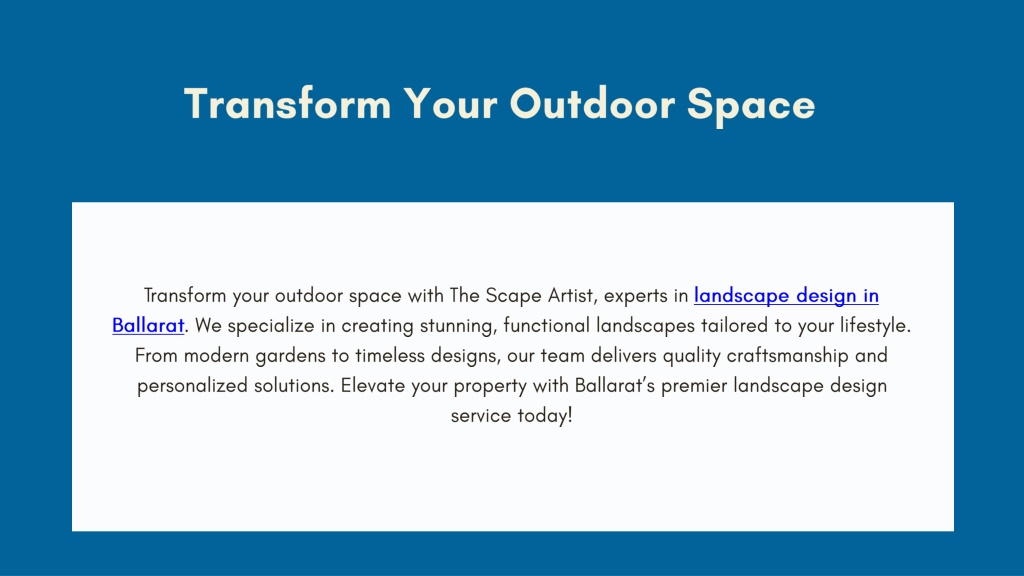 Transform Your Outdoor Space

Transform your outdoor space with The Scape Artist, experts in landscape design in Ballarat. We specialize in creating stunning, functional landscapes tailored to your lifestyle. From modern gardens to timeless designs, our team delivers quality craftsmanship and personalized solutions. Elevate your property with Ballarat's premier landscape design service today!